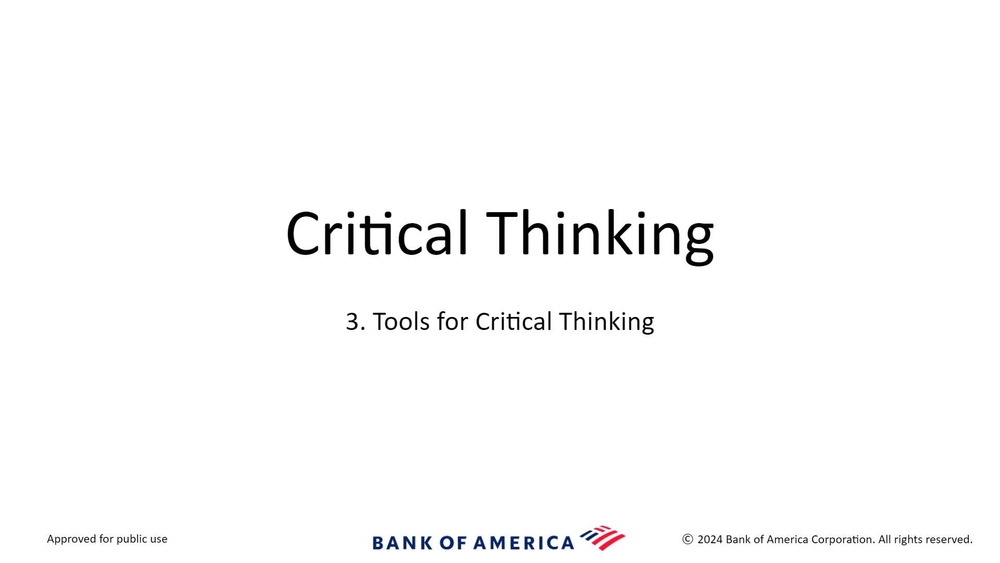 Critical Thinking

3. Tools for Critical Thinking

Approved for public use

BANK OF AMERICA

© 2024 Bank of America Corporation. All rights reserved.